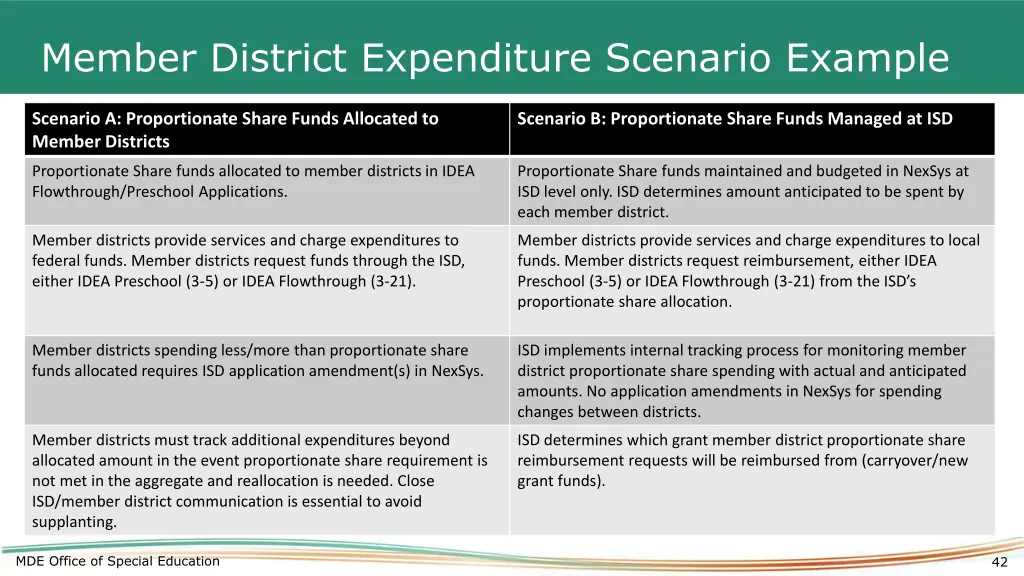 Member District Expenditure Scenario Example

| Scenario A: Proportionate Share Funds Allocated to Member Districts | Scenario B: Proportionate Share Funds Managed at ISD |
|---|---|
| Proportionate Share funds allocated to member districts in IDEA Flowthrough/Preschool Applications. | Proportionate Share funds maintained and budgeted in NexSys at ISD level only. ISD determines amount anticipated to be spent by each member district. |
| Member districts provide services and charge expenditures to federal funds. Member districts request funds through the ISD, either IDEA Preschool (3-5) or IDEA Flowthrough (3-21). | Member districts provide services and charge expenditures to local funds. Member districts request reimbursement, either IDEA Preschool (3-5) or IDEA Flowthrough (3-21) from the ISD's proportionate share allocation. |
| Member districts spending less/more than proportionate share funds allocated requires ISD application amendment(s) in NexSys. | ISD implements internal tracking process for monitoring member district proportionate share spending with actual and anticipated amounts. No application amendments in NexSys for spending changes between districts. |
| Member districts must track additional expenditures beyond allocated amount in the event proportionate share requirement is not met in the aggregate and reallocation is needed. Close ISD/member district communication is essential to avoid supplanting. | ISD determines which grant member district proportionate share reimbursement requests will be reimbursed from (carryover/new grant funds). |

MDE Office of Special Education

42